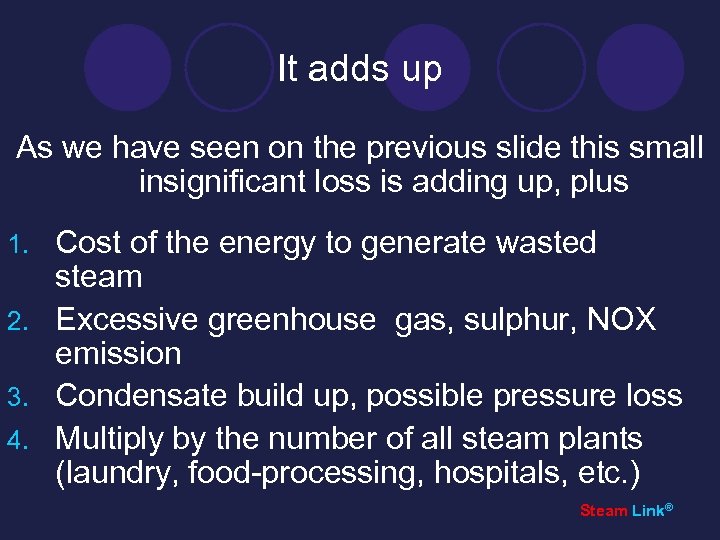 It adds up

As we have seen on the previous slide this small insignificant loss is adding up, plus

1. Cost of the energy to generate wasted steam
2. Excessive greenhouse gas, sulphur, NOX emission
3. Condensate build up, possible pressure loss
4. Multiply by the number of all steam plants (laundry, food-processing, hospitals, etc.)

Steam Link®